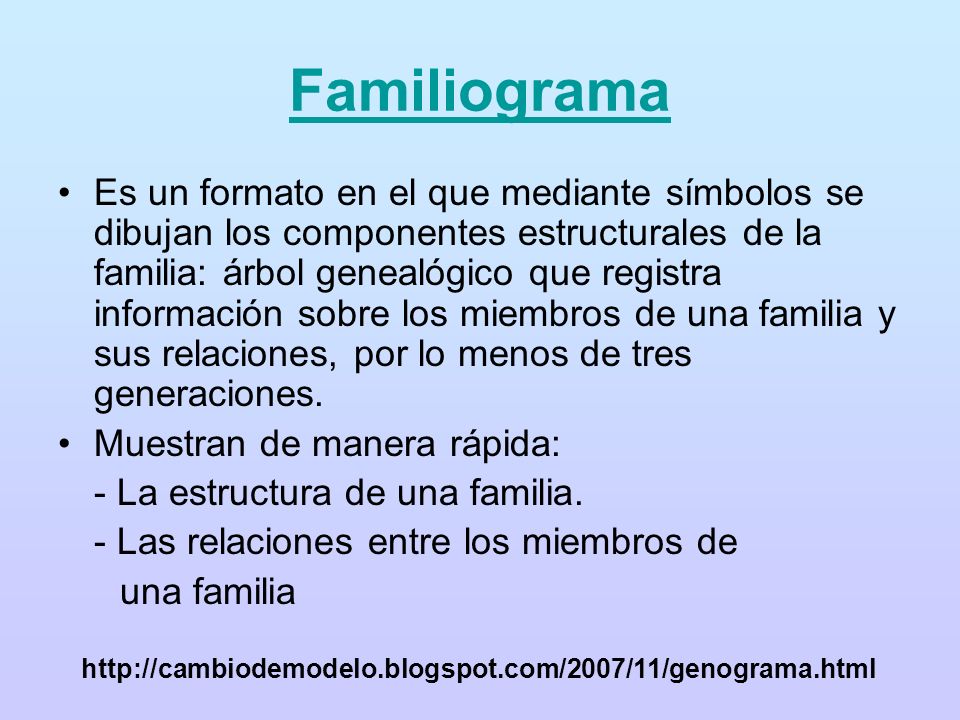 Familiograma

• Es un formato en el que mediante símbolos se dibujan los componentes estructurales de la familia: árbol genealógico que registra información sobre los miembros de una familia y sus relaciones, por lo menos de tres generaciones.

• Muestran de manera rápida:

- La estructura de una familia.

- Las relaciones entre los miembros de una familia

http://cambiodemodelo.blogspot.com/2007/11/genograma.html